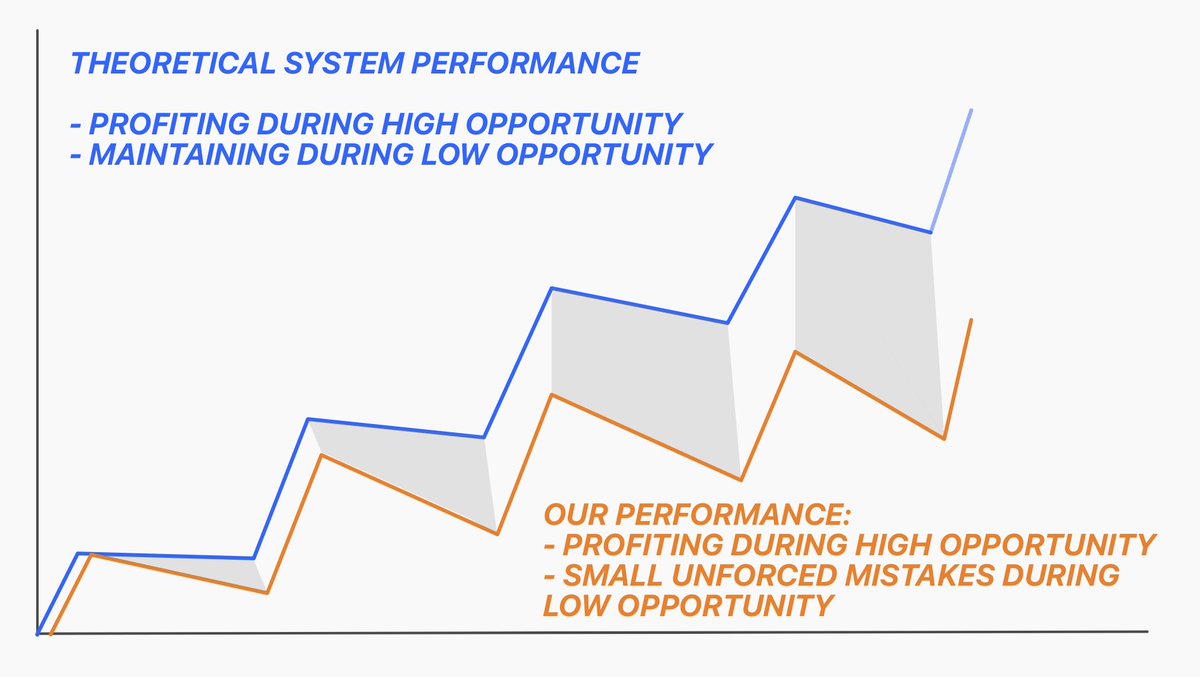 THEORETICAL SYSTEM PERFORMANCE

- PROFITING DURING HIGH OPPORTUNITY
- MAINTAINING DURING LOW OPPORTUNITY

OUR PERFORMANCE:
- PROFITING DURING HIGH OPPORTUNITY
- SMALL UNFORCED MISTAKES DURING LOW OPPORTUNITY